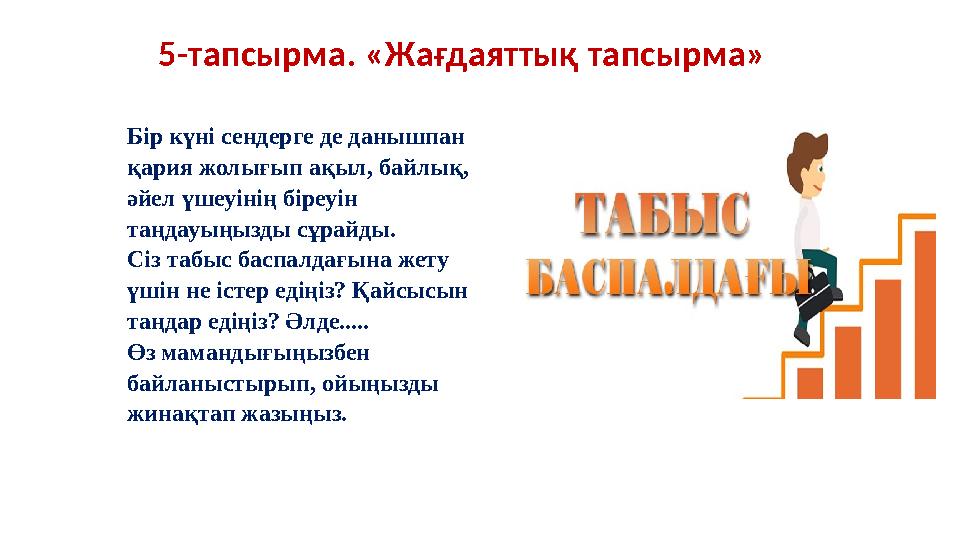 5-тапсырма. «Жағдаяттық тапсырма»

Бір күні сендерге де данышпан қария жолығып ақыл, байлық, әйел үшеуінің біреуін таңдауыңызды сұрайды.
Сіз табыс баспалдағына жету үшін не істер едіңіз? Қайсысын таңдар едіңіз? Әлде.....
Өз мамандығыңызбен байланыстырып, ойыңызды жинақтап жазыңыз.

ТАБЫС
БАСПАЛДАҒЫ